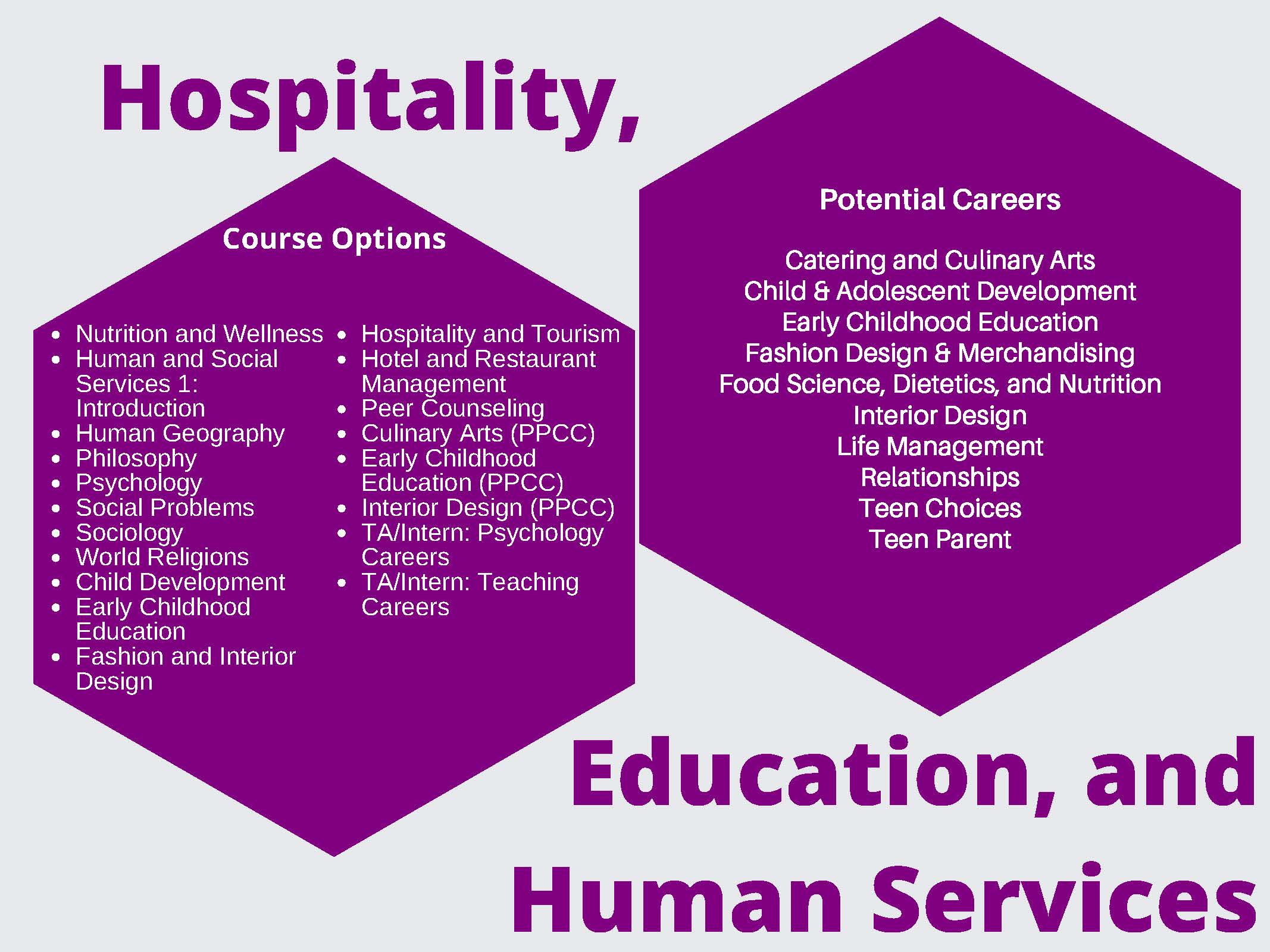 Hospitality,

Course Options

- Nutrition and Wellness
- Human and Social Services 1: Introduction
- Human Geography
- Philosophy
- Psychology
- Social Problems
- Sociology
- World Religions
- Child Development
- Early Childhood Education
- Fashion and Interior Design

- Hospitality and Tourism
- Hotel and Restaurant Management
- Peer Counseling
- Culinary Arts (PPCC)
- Early Childhood Education (PPCC)
- Interior Design (PPCC)
- TA/Intern: Psychology Careers
- TA/Intern: Teaching Careers

Potential Careers

Catering and Culinary Arts
Child & Adolescent Development
Early Childhood Education
Fashion Design & Merchandising
Food Science, Dietetics, and Nutrition
Interior Design
Life Management
Relationships
Teen Choices
Teen Parent

Education, and Human Services